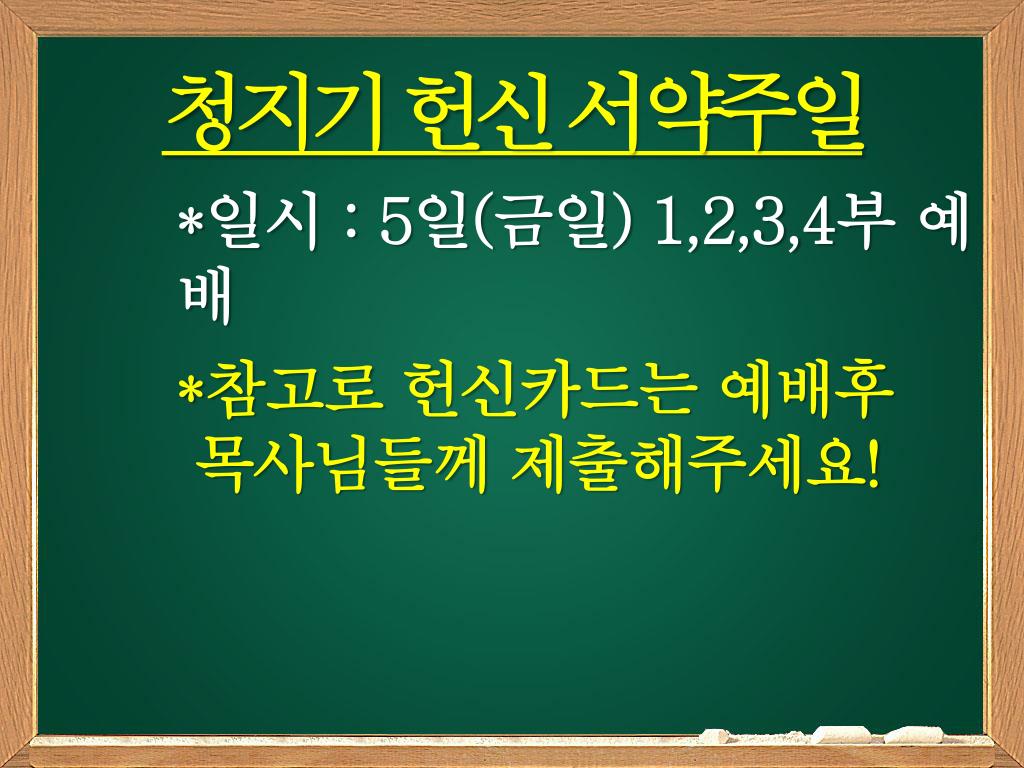 청지기 헌신 서약주일

*일시 : 5일(금일) 1,2,3,4부 예배

*참고로 헌신카드는 예배후 목사님들께 제출해주세요!